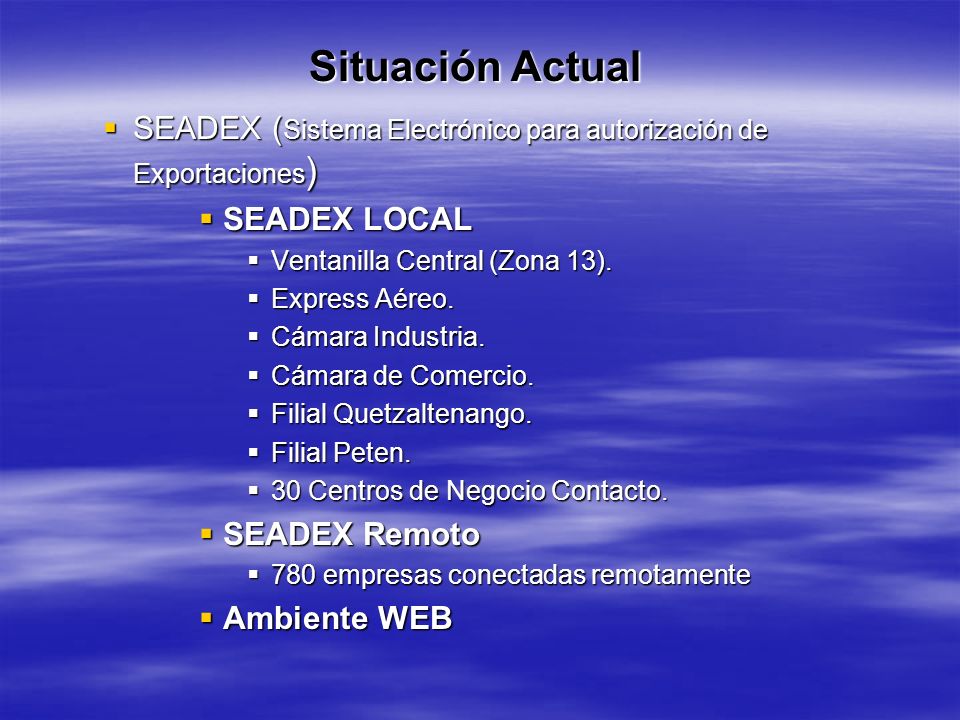 Situación Actual

▪ SEADEX (Sistema Electrónico para autorización de Exportaciones)

▪ SEADEX LOCAL

▪ Ventanilla Central (Zona 13).
▪ Express Aéreo.
▪ Cámara Industria.
▪ Cámara de Comercio.
▪ Filial Quetzaltenango.
▪ Filial Peten.
▪ 30 Centros de Negocio Contacto.

▪ SEADEX Remoto

▪ 780 empresas conectadas remotamente

▪ Ambiente WEB